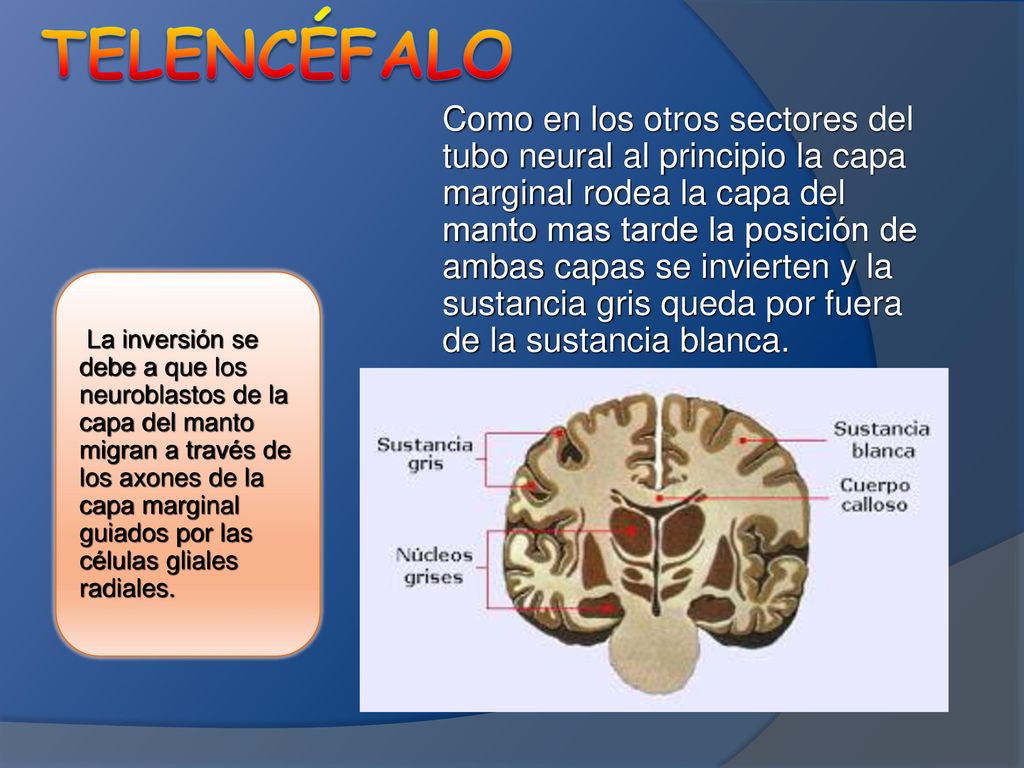 TELENCÉFALO

Como en los otros sectores del tubo neural al principio la capa marginal rodea la capa del manto mas tarde la posición de ambas capas se invierten y la sustancia gris queda por fuera de la sustancia blanca.

La inversión se debe a que los neuroblastos de la capa del manto migran a través de los axones de la capa marginal guiados por las células gliales radiales.

Sustancia gris

Núcleos grises

Sustancia blanca

Cuerpo calloso